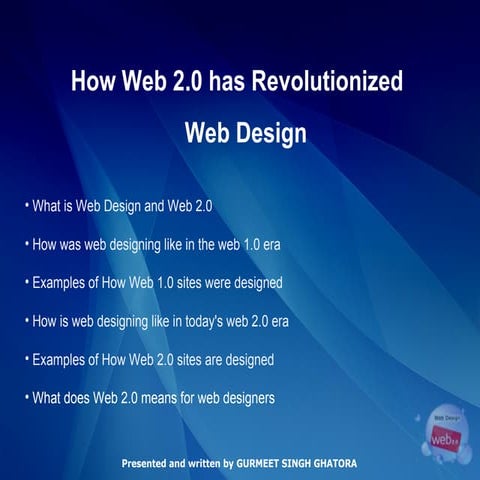 How Web 2.0 has Revolutionized Web Design

• What is Web Design and Web 2.0

• How was web designing like in the web 1.0 era

• Examples of How Web 1.0 sites were designed

• How is web designing like in today's web 2.0 era

• Examples of How Web 2.0 sites are designed

• What does Web 2.0 means for web designers

Web Design
web2.0

Presented and written by GURMEET SINGH GHATORA